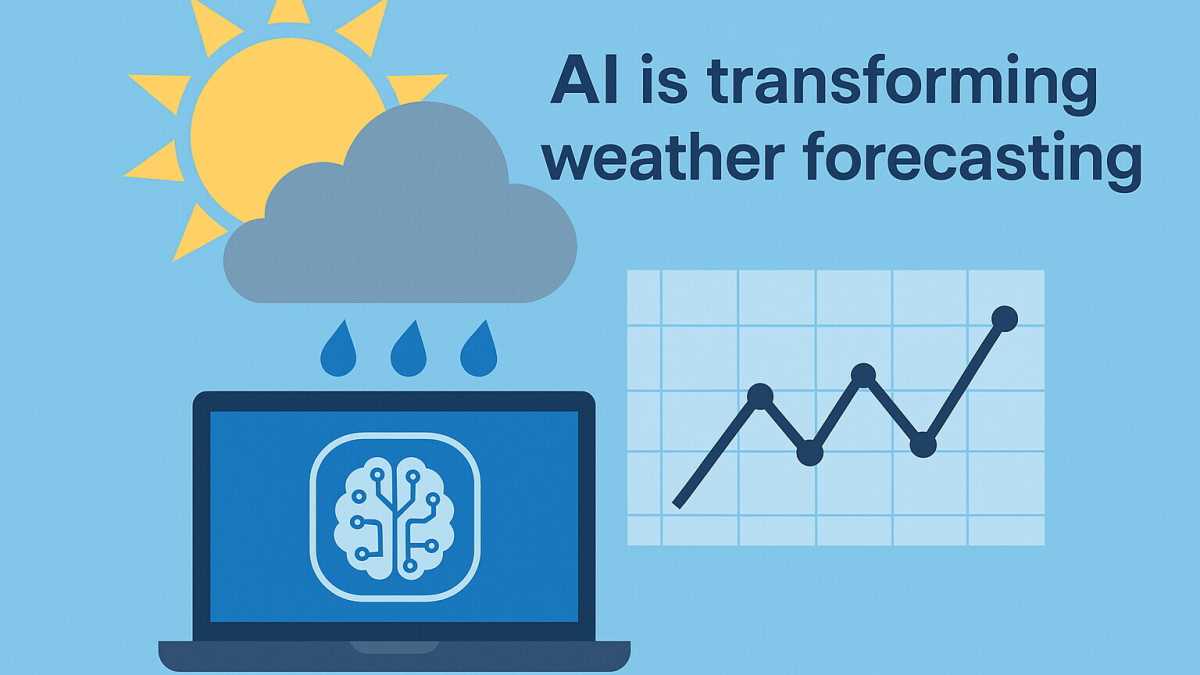 AI is transforming weather forecasting